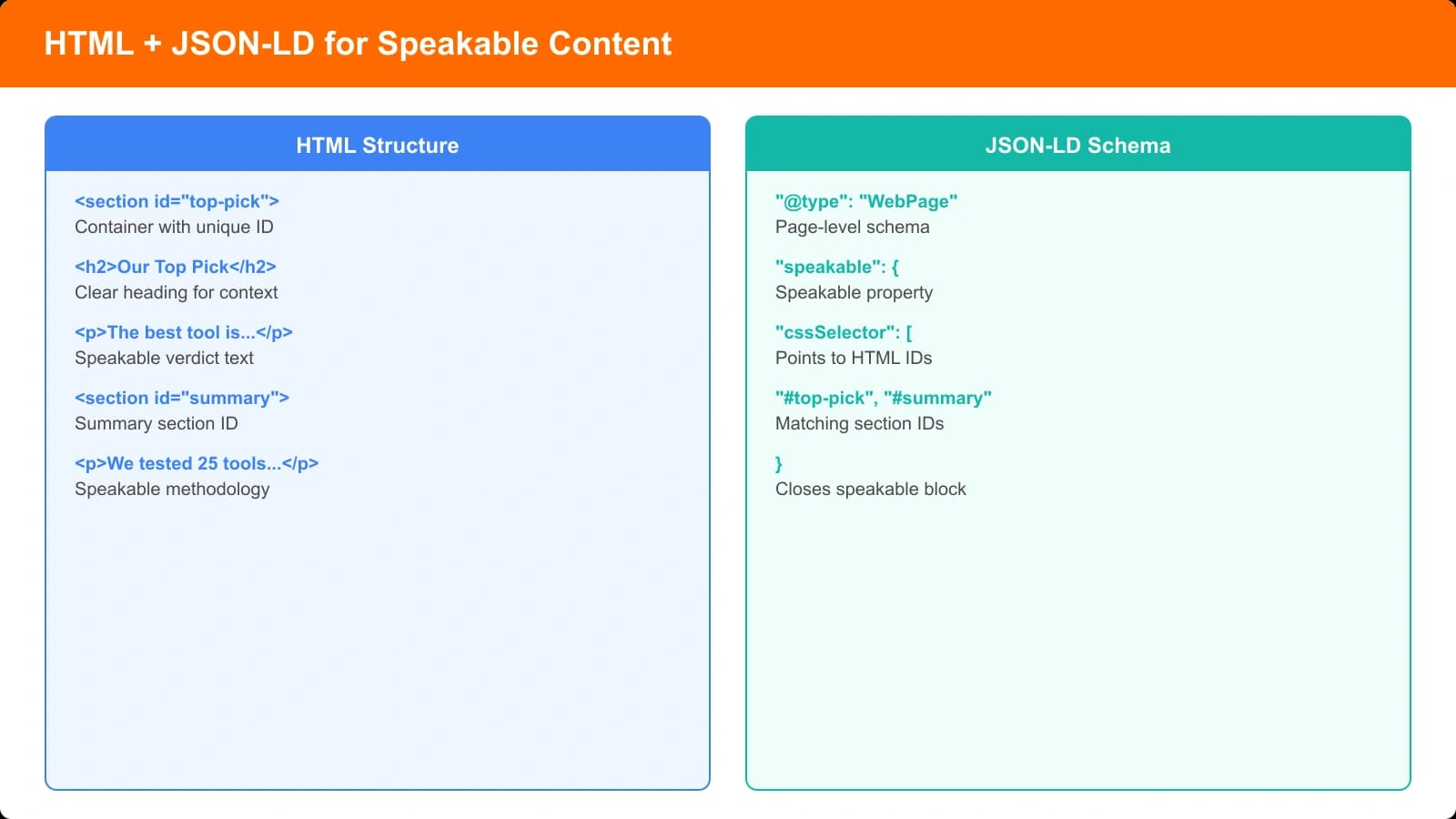 HTML + JSON-LD for Speakable Content

HTML Structure

<section id="top-pick">
Container with unique ID

<h2>Our Top Pick</h2>
Clear heading for context

<p>The best tool is...</p>
Speakable verdict text

<section id="summary">
Summary section ID

<p>We tested 25 tools...</p>
Speakable methodology

JSON-LD Schema

"@type": "WebPage"
Page-level schema

"speakable": {
Speakable property

"cssSelector": [
Points to HTML IDs

"#top-pick", "#summary"
Matching section IDs

}
Closes speakable block